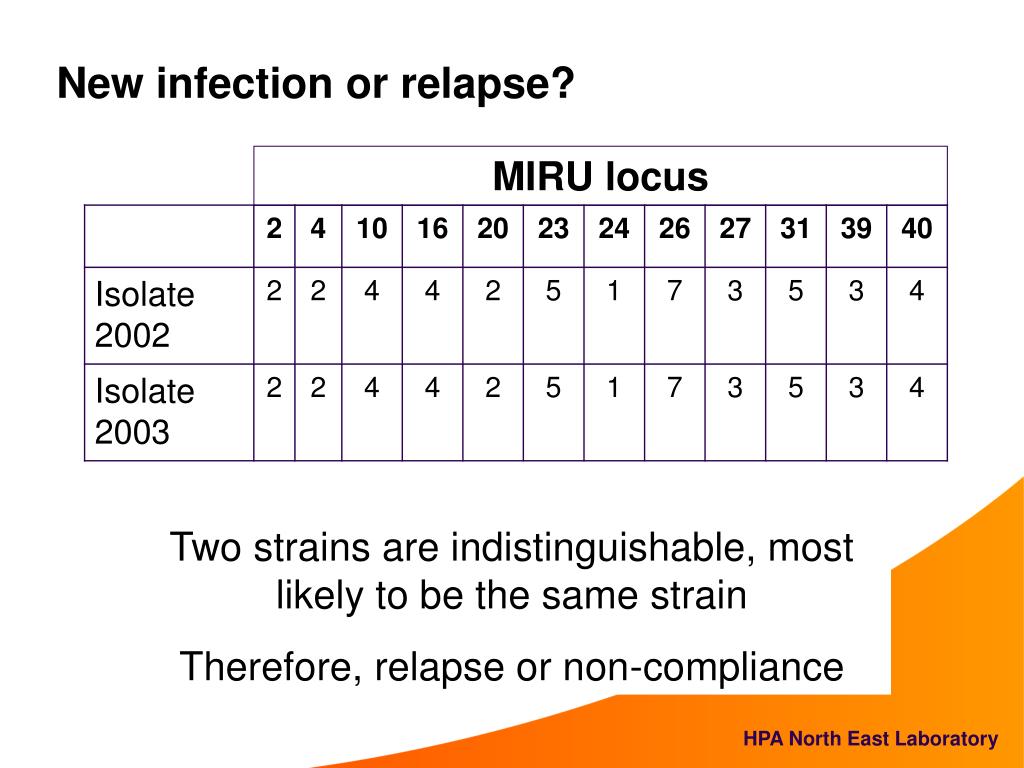 New infection or relapse?

| | MIRU locus | | | | | | | | | | | |
|---|---|---|---|---|---|---|---|---|---|---|---|---|
| | 2 | 4 | 10 | 16 | 20 | 23 | 24 | 26 | 27 | 31 | 39 | 40 |
| Isolate 2002 | 2 | 2 | 4 | 4 | 2 | 5 | 1 | 7 | 3 | 5 | 3 | 4 |
| Isolate 2003 | 2 | 2 | 4 | 4 | 2 | 5 | 1 | 7 | 3 | 5 | 3 | 4 |

Two strains are indistinguishable, most likely to be the same strain

Therefore, relapse or non-compliance

HPA North East Laboratory